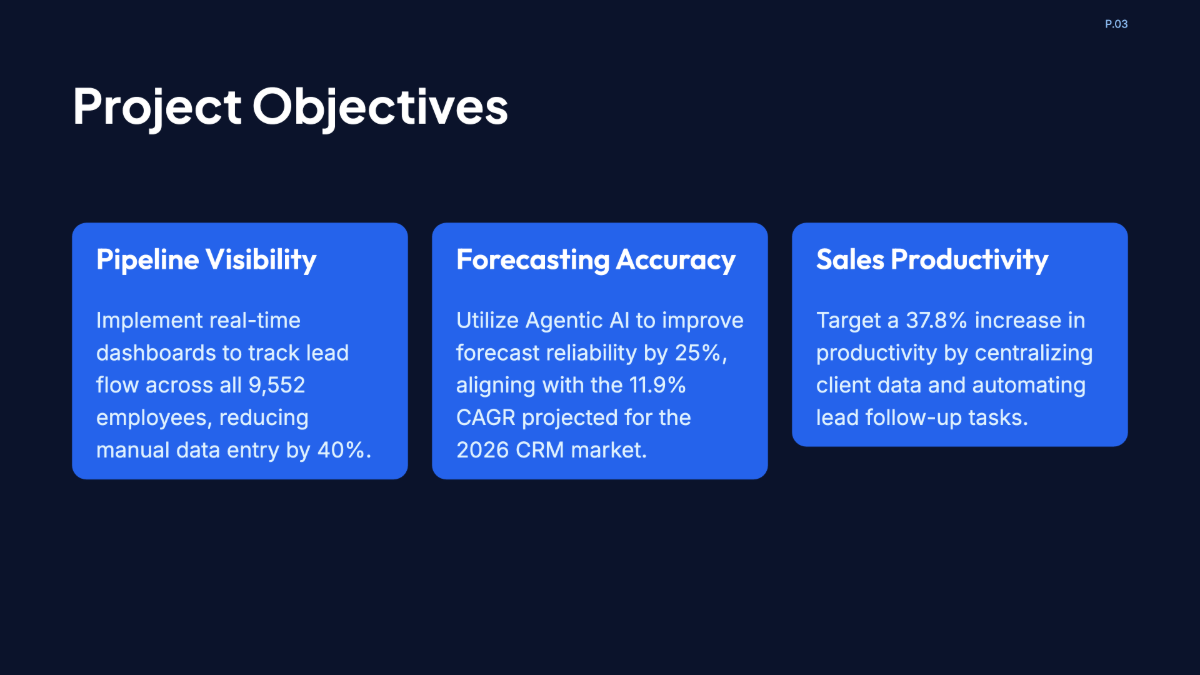 P.03

Project Objectives

Pipeline Visibility

Implement real-time dashboards to track lead flow across all 9,552 employees, reducing manual data entry by 40%.

Forecasting Accuracy

Utilize Agentic AI to improve forecast reliability by 25%, aligning with the 11.9% CAGR projected for the 2026 CRM market.

Sales Productivity

Target a 37.8% increase in productivity by centralizing client data and automating lead follow-up tasks.